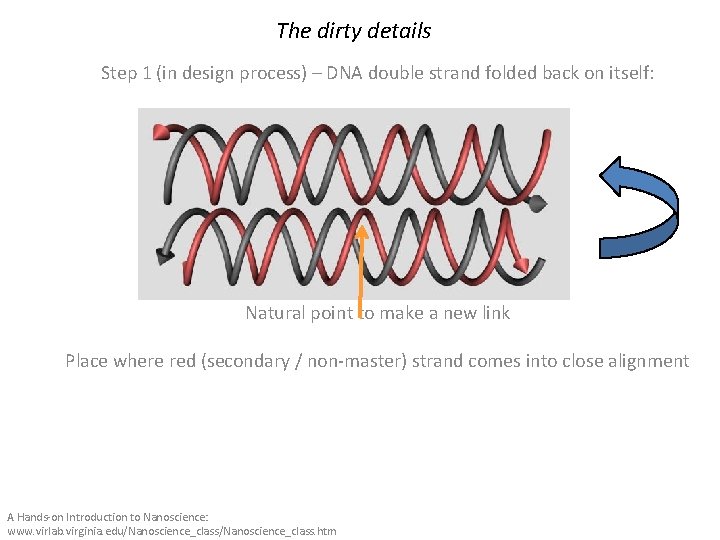 The dirty details

Step 1 (in design process) – DNA double strand folded back on itself:

Natural point to make a new link

Place where red (secondary / non-master) strand comes into close alignment

A Hands-on Introduction to Nanoscience:
www.virlab.virginia.edu/Nanoscience_class/Nanoscience_class.htm